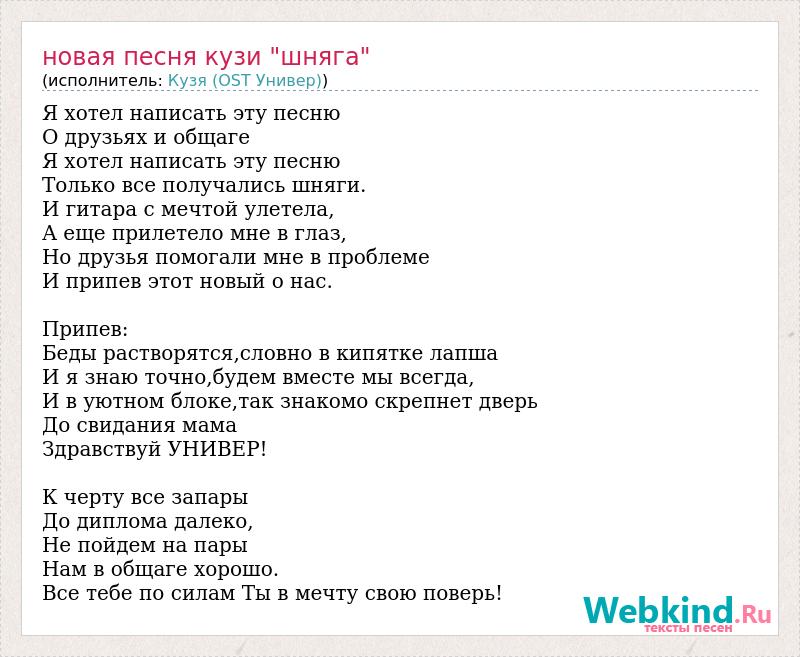 новая песня кузи "шняга"
(исполнитель: Кузя (OST Универ))

Я хотел написать эту песню
О друзьях и общаге
Я хотел написать эту песню
Только все получались шняги.
И гитара с мечтой улетела,
А еще прилетело мне в глаз,
Но друзья помогали мне в проблеме
И припев этот новый о нас.

Припев:
Беды растворятся,словно в кипятке лапша
И я знаю точно,будем вместе мы всегда,
И в уютном блоке,так знакомо скрепнет дверь
До свидания мама
Здравствуй УНИВЕР!

К черту все запары
До диплома далеко,
Не пойдем на пары
Нам в общаге хорошо.
Все тебе по силам Ты в мечту свою поверь!

Webkind.Ru
тексты песен